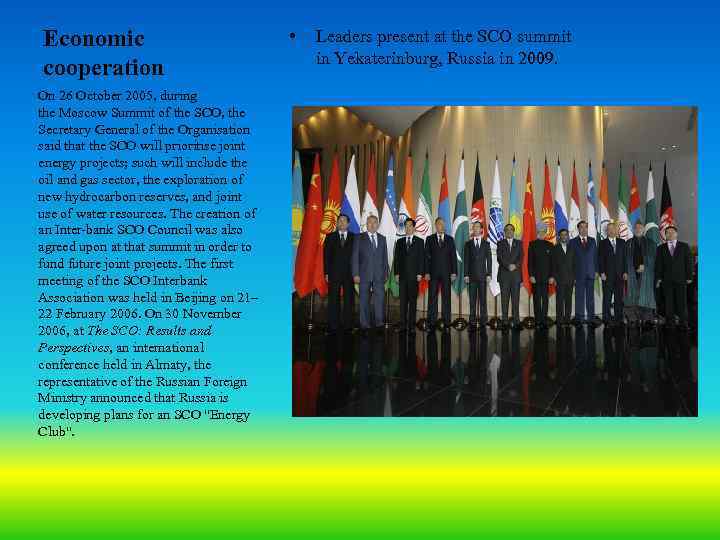 Economic cooperation

On 26 October 2005, during the Moscow Summit of the SCO, the Secretary General of the Organisation said that the SCO will prioritise joint energy projects; such will include the oil and gas sector, the exploration of new hydrocarbon reserves, and joint use of water resources. The creation of an Inter-bank SCO Council was also agreed upon at that summit in order to fund future joint projects. The first meeting of the SCO Interbank Association was held in Beijing on 21–22 February 2006. On 30 November 2006, at The SCO: Results and Perspectives, an international conference held in Almaty, the representative of the Russian Foreign Ministry announced that Russia is developing plans for an SCO "Energy Club".

• Leaders present at the SCO summit in Yekaterinburg, Russia in 2009.